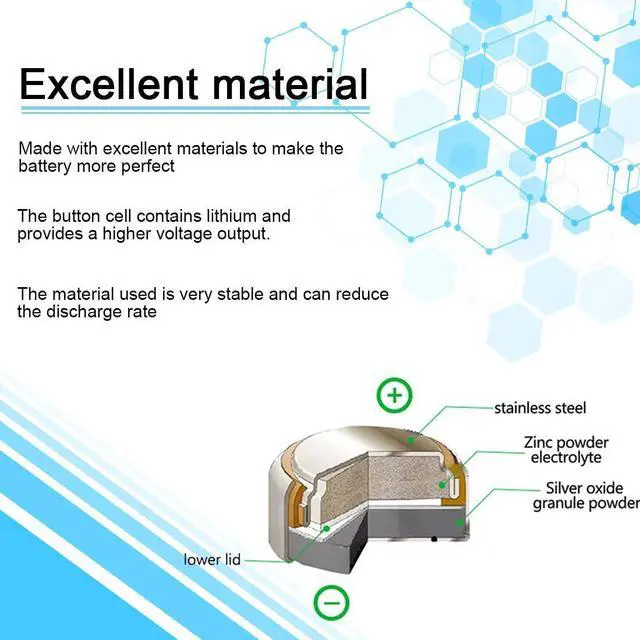 Excellent material

Made with excellent materials to make the battery more perfect

The button cell contains lithium and provides a higher voltage output.

The material used is very stable and can reduce the discharge rate

+

stainless steel

Zinc powder electrolyte

Silver oxide granule powder

lower lid

−